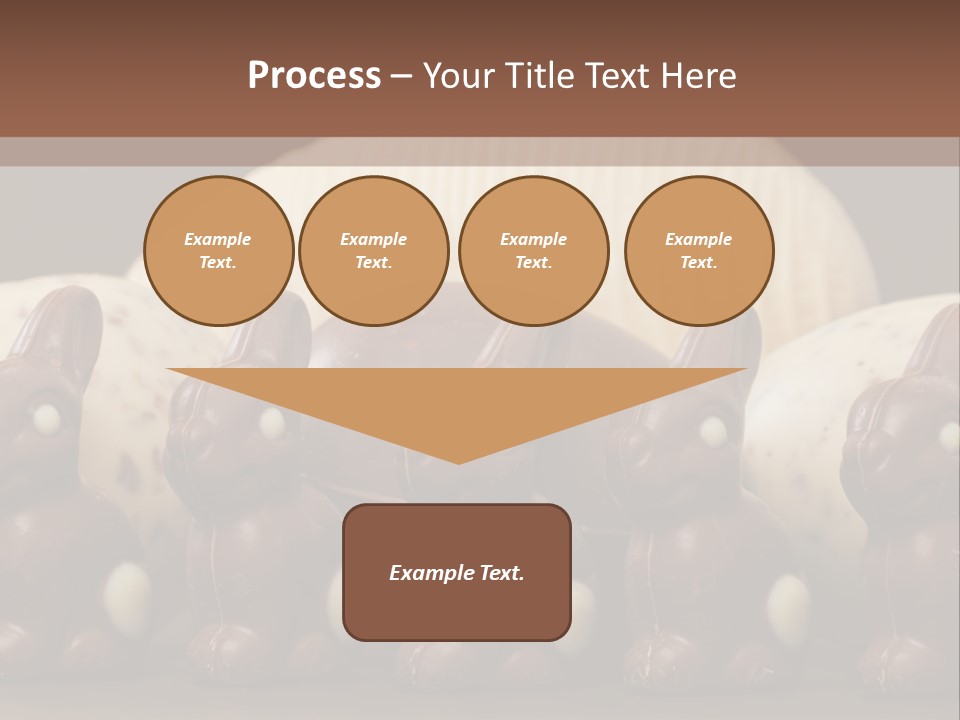 Process – Your Title Text Here

Example Text.

Example Text.

Example Text.

Example Text.

Example Text.